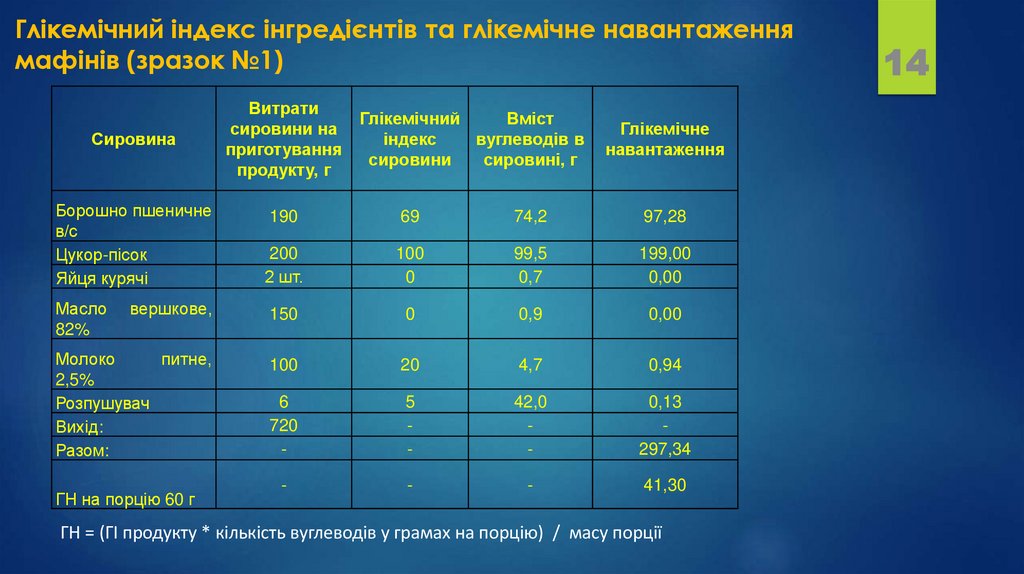 Глікемічний індекс інгредієнтів та глікемічне навантаження мафінів (зразок №1)

14

| Сировина | Витрати сировини на приготування продукту, г | Глікемічний індекс сировини | Вміст вуглеводів в сировині, г | Глікемічне навантаження |
|---|---|---|---|---|
| Борошно пшеничне в/с | 190 | 69 | 74,2 | 97,28 |
| Цукор-пісок | 200 | 100 | 99,5 | 199,00 |
| Яйця курячі | 2 шт. | 0 | 0,7 | 0,00 |
| Масло вершкове, 82% | 150 | 0 | 0,9 | 0,00 |
| Молоко питне, 2,5% | 100 | 20 | 4,7 | 0,94 |
| Розпушувач | 6 | 5 | 42,0 | 0,13 |
| Вихід: | 720 | - | - | - |
| Разом: | - | - | - | 297,34 |
| ГН на порцію 60 г | - | - | - | 41,30 |

ГН = (ГІ продукту * кількість вуглеводів у грамах на порцію) / масу порції